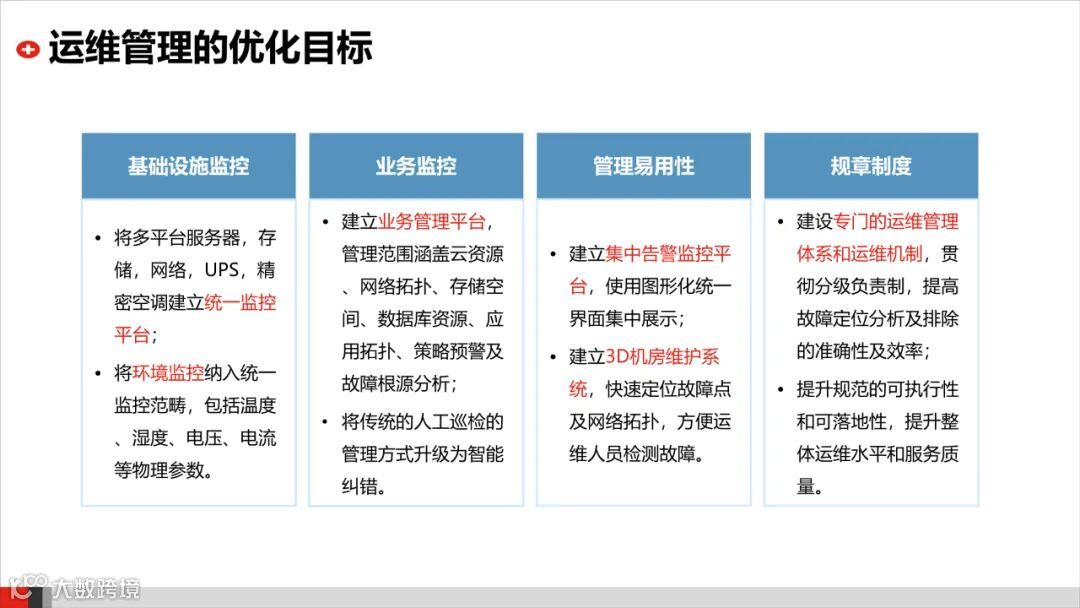 运维管理的优化目标

基础设施监控

• 将多平台服务器，存储，网络，UPS，精密空调建立统一监控平台；
• 将环境监控纳入统一监控范畴，包括温度、湿度、电压、电流等物理参数。

业务监控

• 建立业务管理平台，管理范围涵盖云资源、网络拓扑、存储空间、数据库资源、应用拓扑、策略预警及故障根源分析；
• 将传统的人工巡检的管理方式升级为智能纠错。

管理易用性

• 建立集中告警监控平台，使用图形化统一界面集中展示；
• 建立3D机房维护系统，快速定位故障点及网络拓扑，方便运维人员检测故障。

规章制度

• 建设专门的运维管理体系和运维机制，贯彻分级负责制，提高故障定位分析及排除的准确性及效率；
• 提升规范的可执行性和可落地性，提升整体运维水平和服务质量。

大数跨境